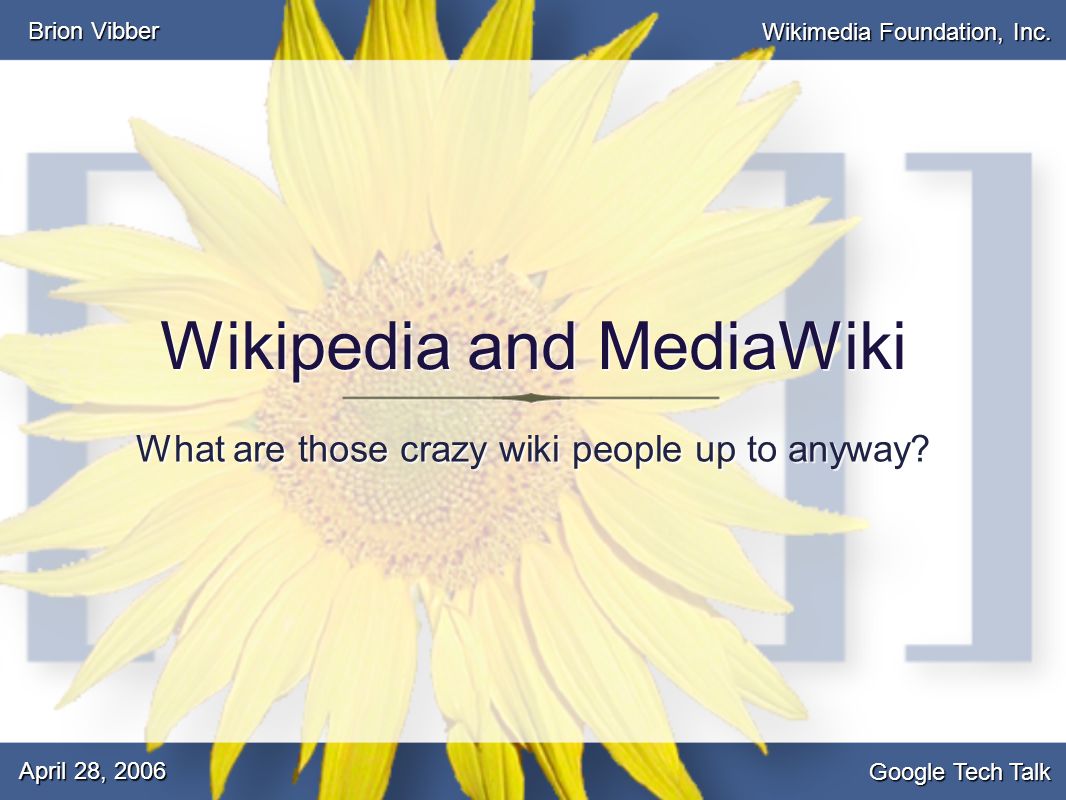 Brion Vibber

Wikimedia Foundation, Inc.

Wikipedia and MediaWiki

What are those crazy wiki people up to anyway?

April 28, 2006

Google Tech Talk